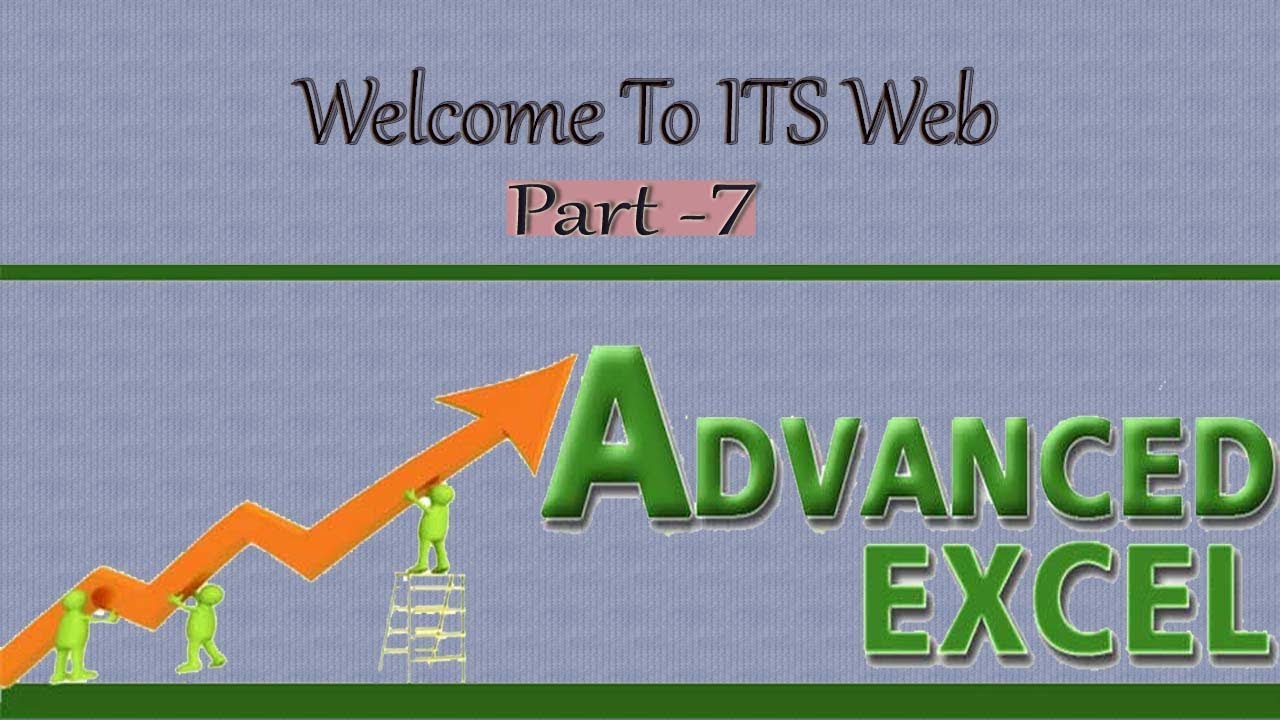 Welcome To ITS Web

Part -7

ADVANCED EXCEL